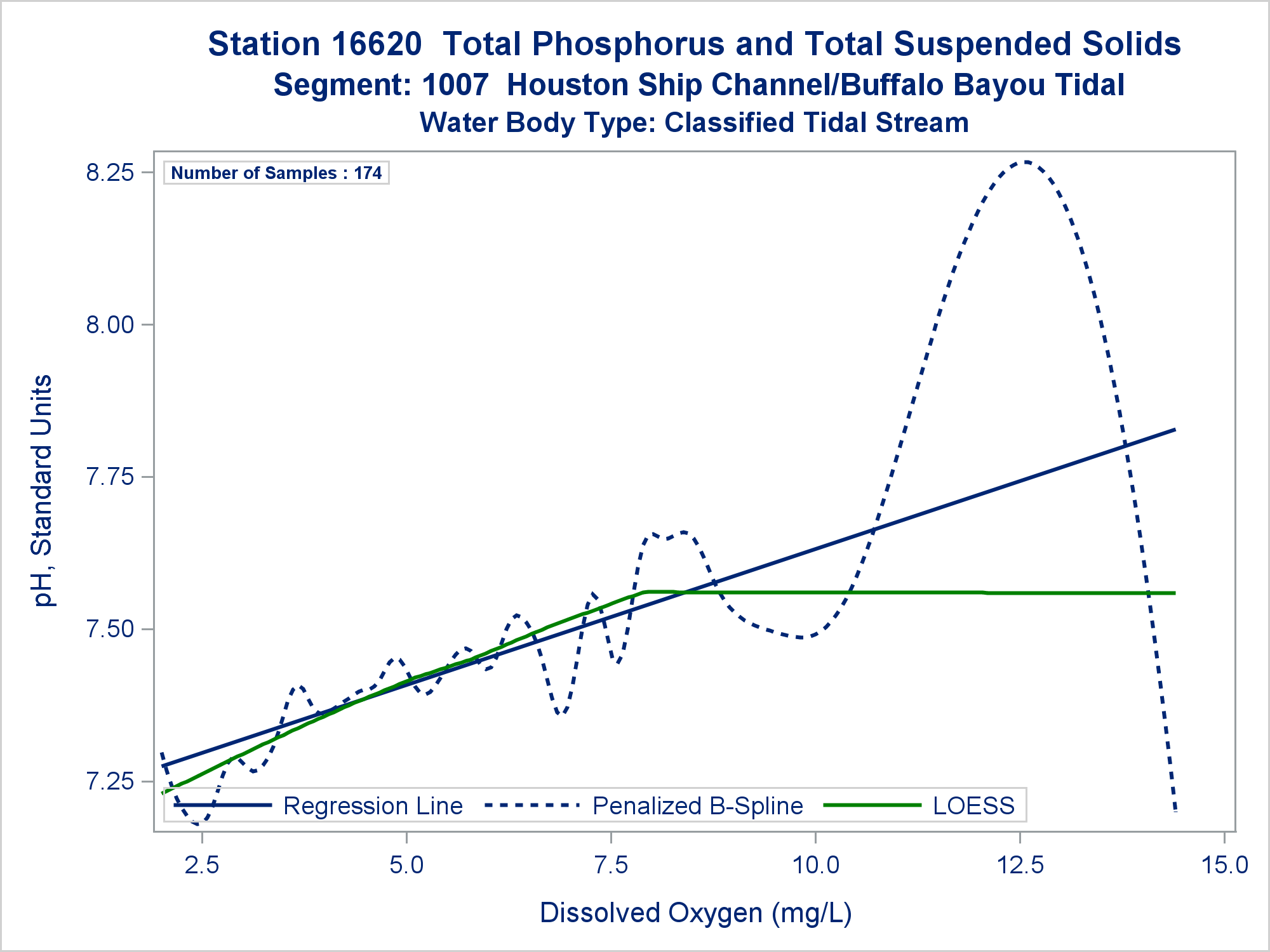 Station 16620  Total Phosphorus and Total Suspended Solids
Segment: 1007  Houston Ship Channel/Buffalo Bayou Tidal
Water Body Type: Classified Tidal Stream

Number of Samples : 174

8.25
8.00
7.75
7.50
7.25

pH, Standard Units

Regression Line
Penalized B-Spline
LOESS

2.5
5.0
7.5
10.0
12.5
15.0

Dissolved Oxygen (mg/L)